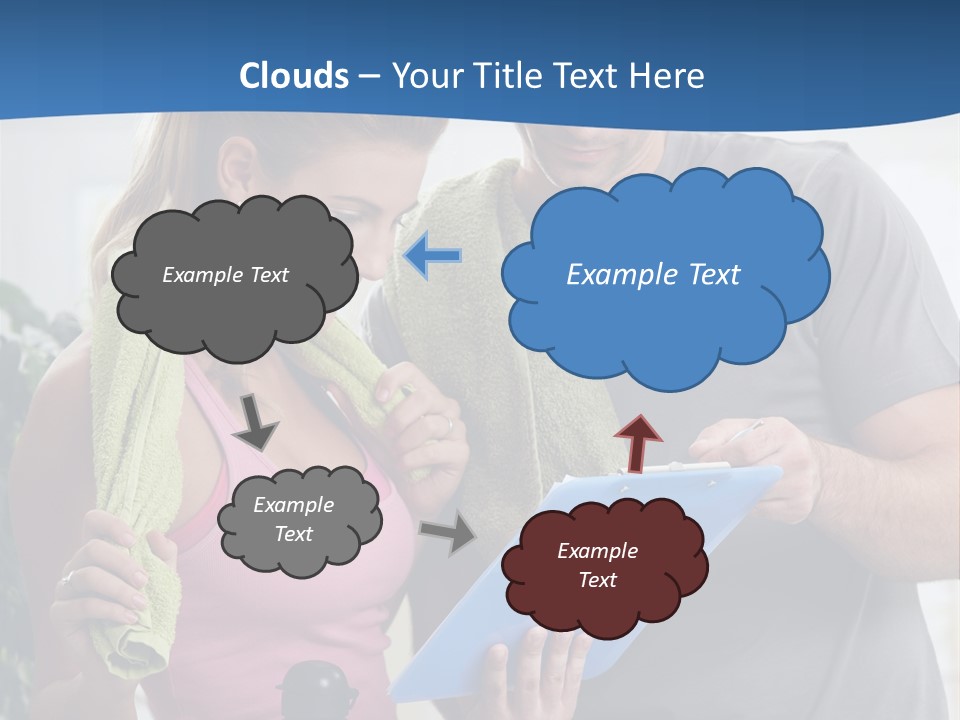 Clouds – Your Title Text Here

Example Text

Example Text

Example Text

Example Text